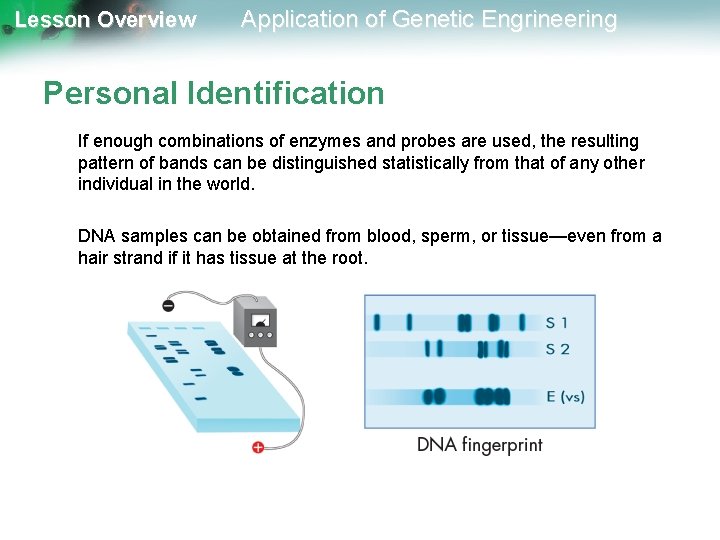 Lesson Overview Application of Genetic Engrineering

Personal Identification

If enough combinations of enzymes and probes are used, the resulting pattern of bands can be distinguished statistically from that of any other individual in the world.

DNA samples can be obtained from blood, sperm, or tissue—even from a hair strand if it has tissue at the root.

S 1
S 2
E (vs)
DNA fingerprint